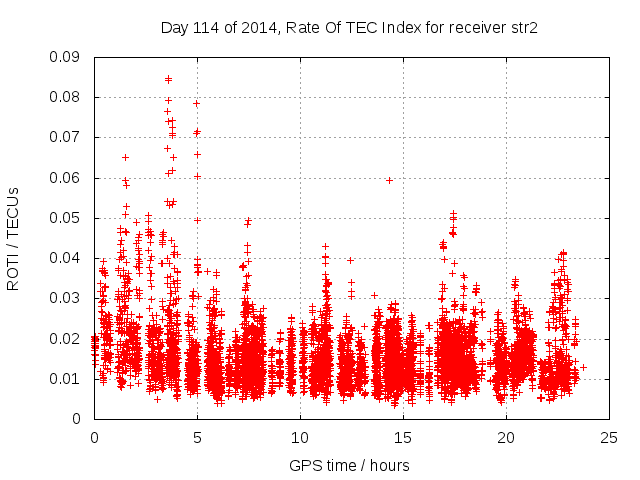 Day 114 of 2014, Rate Of TEC Index for receiver str2

ROTI / TECUs

0.09
0.08
0.07
0.06
0.05
0.04
0.03
0.02
0.01
0

0
5
10
15
20
25

GPS time / hours